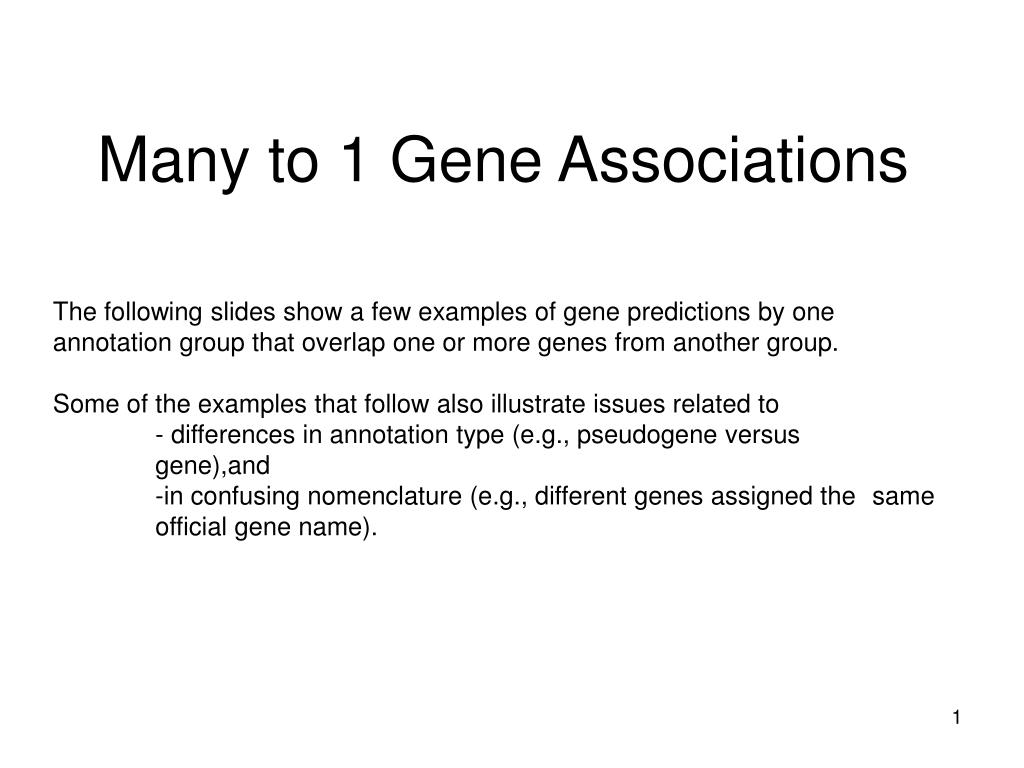 Many to 1 Gene Associations

The following slides show a few examples of gene predictions by one annotation group that overlap one or more genes from another group.

Some of the examples that follow also illustrate issues related to
- differences in annotation type (e.g., pseudogene versus gene),and
-in confusing nomenclature (e.g., different genes assigned the same official gene name).

1